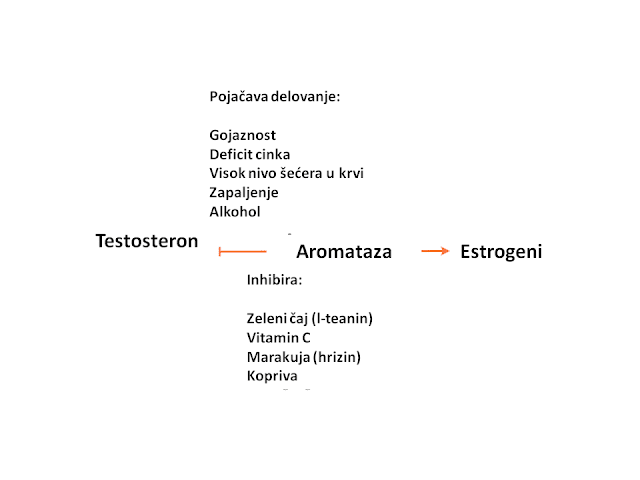 Pojačava delovanje:

Gojaznost
Deficit cinka
Visok nivo šećera u krvi
Zapaljenje
Alkohol

Testosteron

Aromataza

Estrogeni

Inhibira:

Zeleni čaj (l-teanin)
Vitamin C
Marakuja (hrizin)
Kopriva